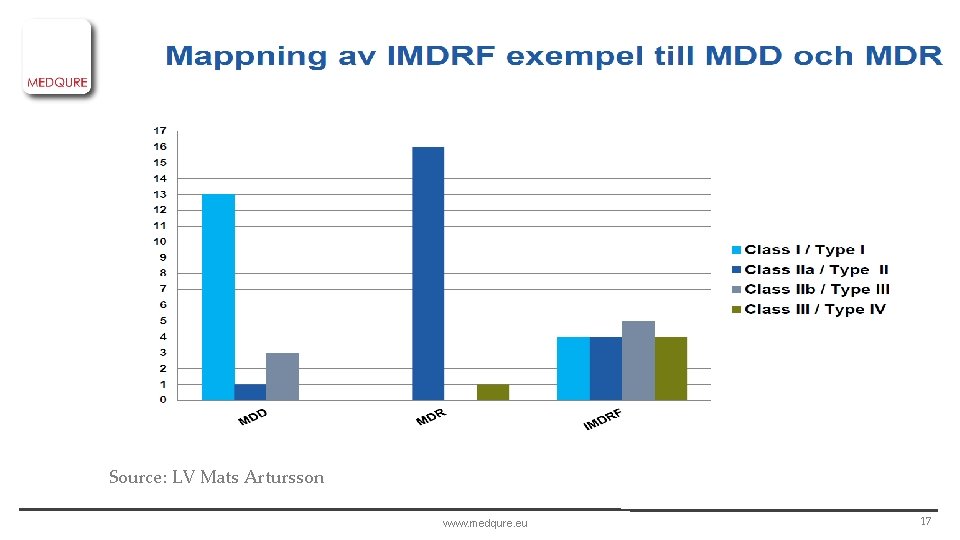 MEDQURE

Mappning av IMDRF exempel till MDD och MDR

17
16
15
14
13
12
11
10
9
8
7
6
5
4
3
2
1
0

MDD
MDR
IMDRF

Class I / Type I
Class IIa / Type II
Class IIb / Type III
Class III / Type IV

Source: LV Mats Artursson

www.medqure.eu

17